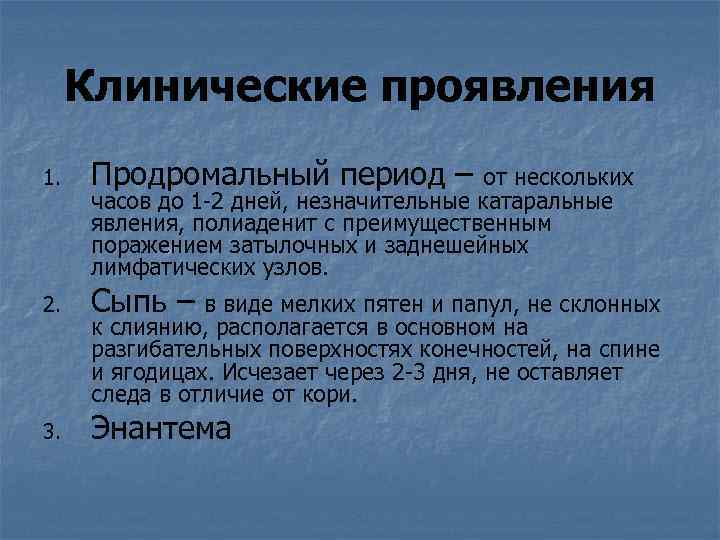 Клинические проявления

1. Продромальный период – от нескольких часов до 1-2 дней, незначительные катаральные явления, полиаденит с преимущественным поражением затылочных и заднешейных лимфатических узлов.

2. Сыпь – в виде мелких пятен и папул, не склонных к слиянию, располагается в основном на разгибательных поверхностях конечностей, на спине и ягодицах. Исчезает через 2-3 дня, не оставляет следа в отличие от кори.

3. Энантема